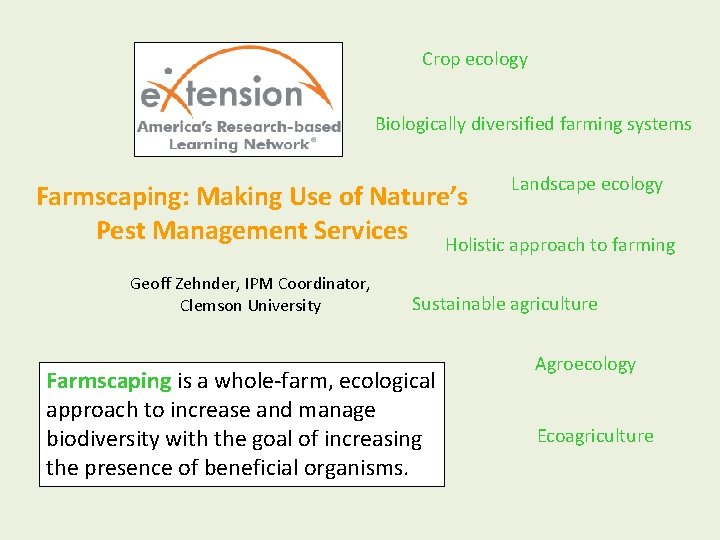 eXtension
America's Research-based Learning Network®

Farmscaping: Making Use of Nature's Pest Management Services

Geoff Zehnder, IPM Coordinator, Clemson University

Farmscaping is a whole-farm, ecological approach to increase and manage biodiversity with the goal of increasing the presence of beneficial organisms.

Crop ecology

Biologically diversified farming systems

Landscape ecology

Holistic approach to farming

Sustainable agriculture

Agroecology

Ecoagriculture